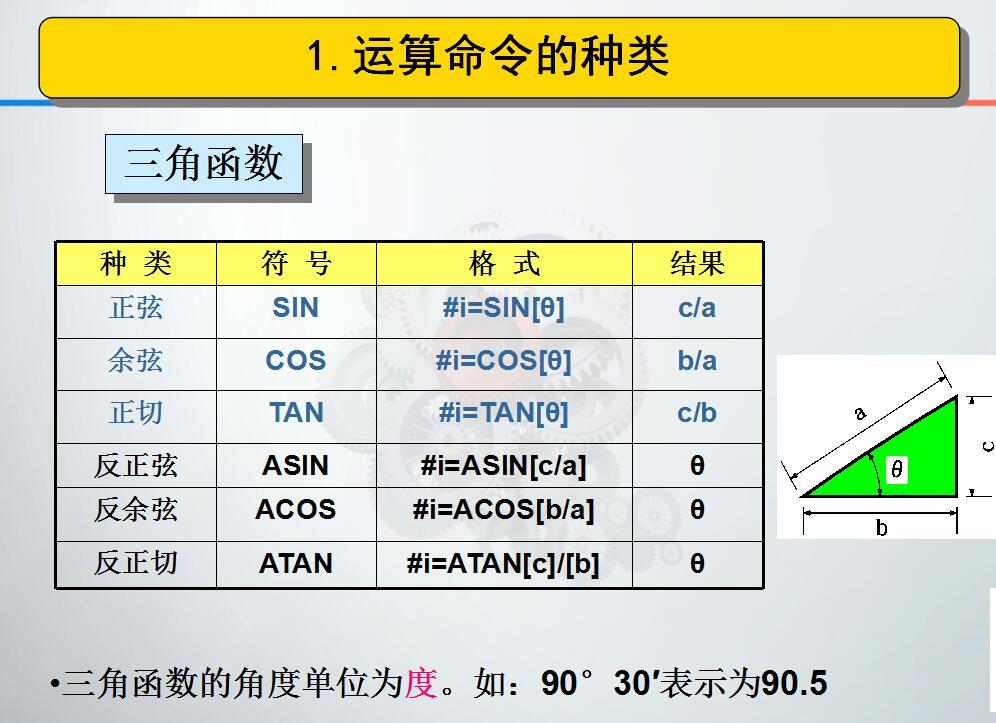 1. 运算命令的种类

三角函数

| 种 类 | 符 号 | 格 式 | 结果 |
|---|---|---|---|
| 正弦 | SIN | #i=SIN[θ] | c/a |
| 余弦 | COS | #i=COS[θ] | b/a |
| 正切 | TAN | #i=TAN[θ] | c/b |
| 反正弦 | ASIN | #i=ASIN[c/a] | θ |
| 反余弦 | ACOS | #i=ACOS[b/a] | θ |
| 反正切 | ATAN | #i=ATAN[c]/[b] | θ |

a
θ
c
b

•三角函数的角度单位为度。如：90° 30′表示为90.5